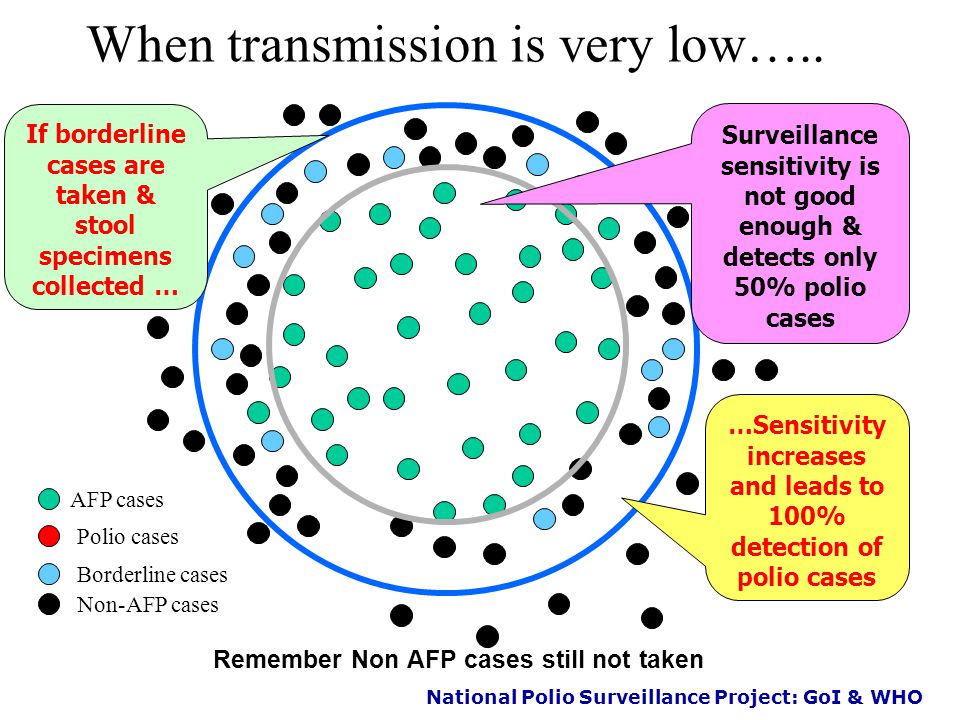 When transmission is very low…..

If borderline cases are taken & stool specimens collected …

Surveillance sensitivity is not good enough & detects only 50% polio cases

…Sensitivity increases and leads to 100% detection of polio cases

AFP cases
Polio cases
Borderline cases
Non-AFP cases

Remember Non AFP cases still not taken

National Polio Surveillance Project: GoI & WHO